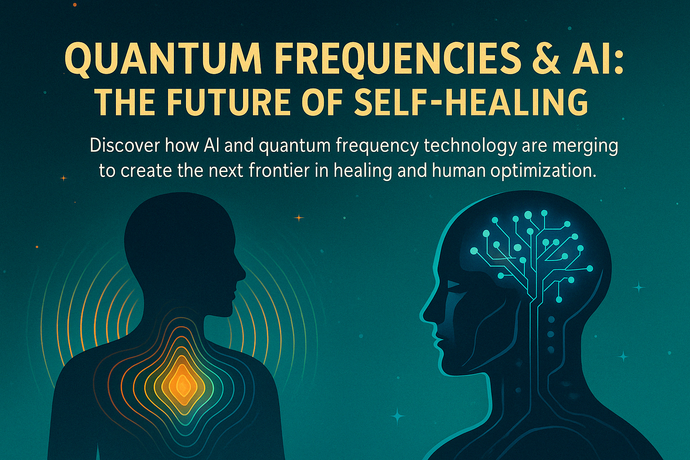 QUANTUM FREQUENCIES & AI: THE FUTURE OF SELF-HEALING

Discover how AI and quantum frequency technology are merging to create the next frontier in healing and human optimization.